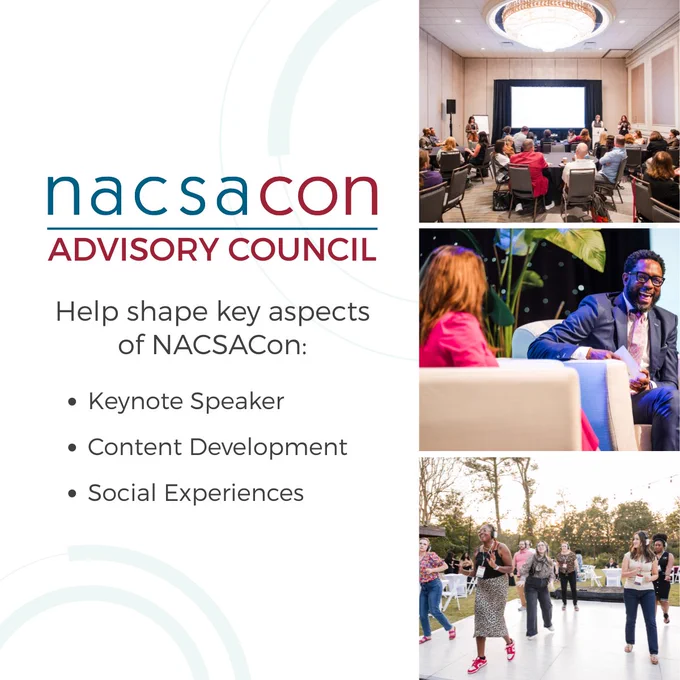 nacsacon
ADVISORY COUNCIL

Help shape key aspects of NACSACon:

• Keynote Speaker
• Content Development
• Social Experiences